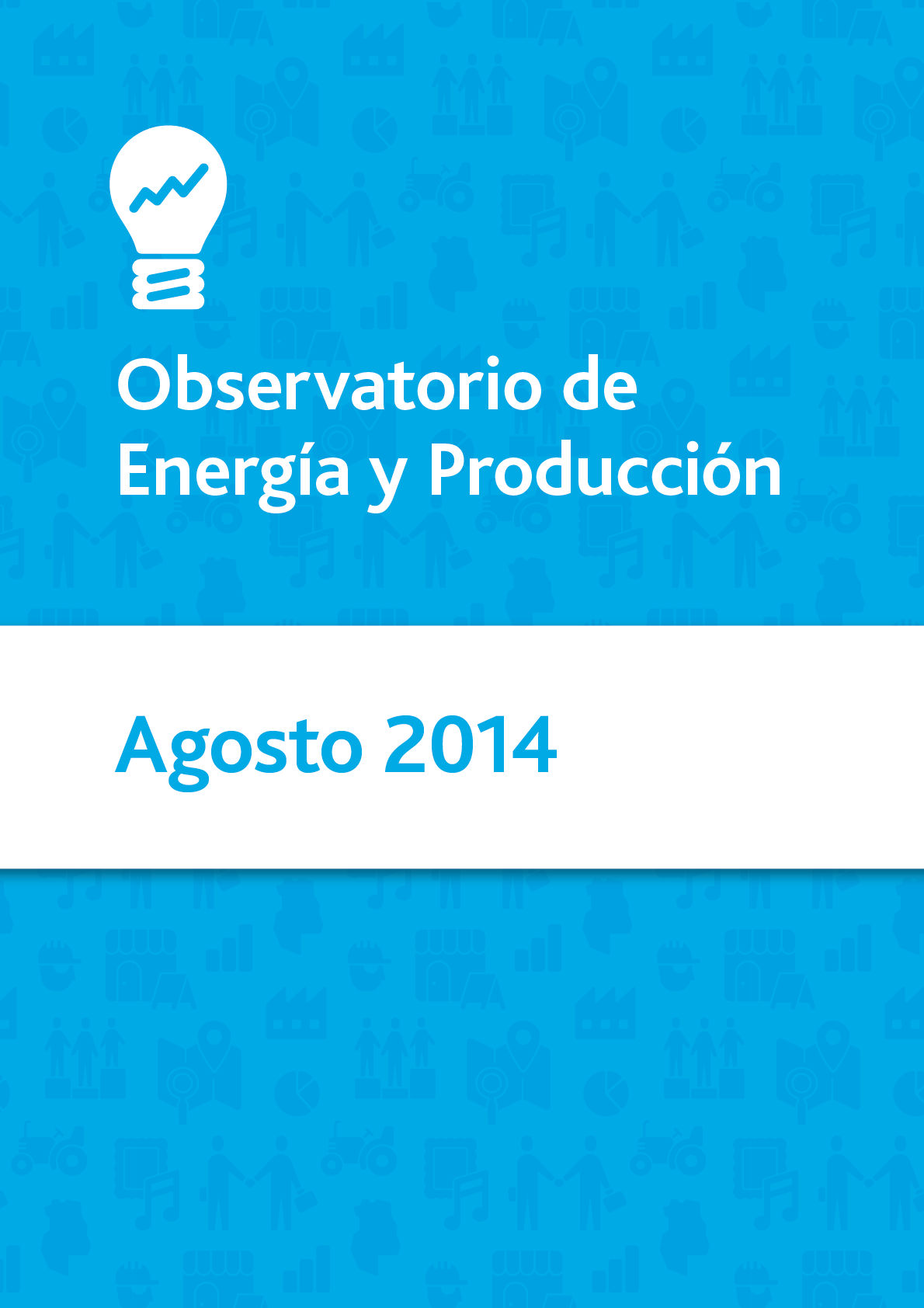 Observatorio de Energía y Producción

Agosto 2014